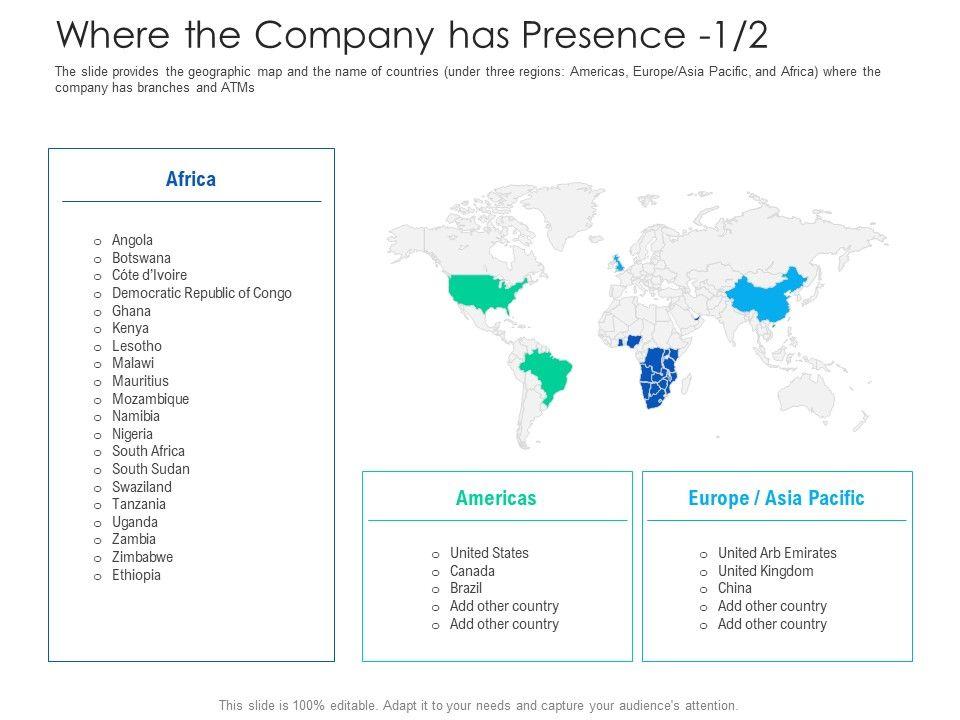 Where the Company has Presence -1/2

The slide provides the geographic map and the name of countries (under three regions: Americas, Europe/Asia Pacific, and Africa) where the company has branches and ATMs

Africa

o Angola
o Botswana
o Côte d'Ivoire
o Democratic Republic of Congo
o Ghana
o Kenya
o Lesotho
o Malawi
o Mauritius
o Mozambique
o Namibia
o Nigeria
o South Africa
o South Sudan
o Swaziland
o Tanzania
o Uganda
o Zambia
o Zimbabwe
o Ethiopia

Americas

o United States
o Canada
o Brazil
o Add other country
o Add other country

Europe / Asia Pacific

o United Arb Emirates
o United Kingdom
o China
o Add other country
o Add other country

This slide is 100% editable. Adapt it to your needs and capture your audience's attention.